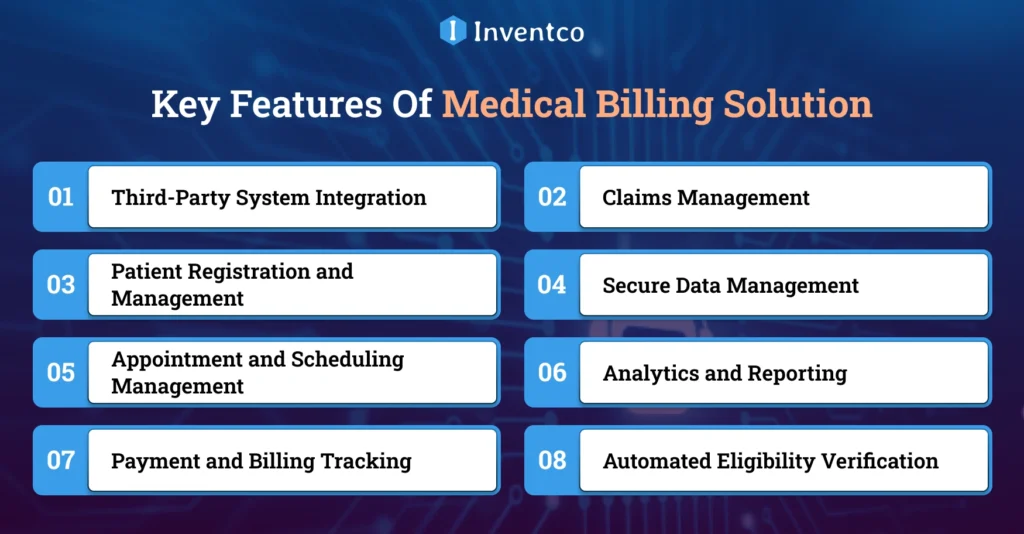 Inventco

Key Features Of Medical Billing Solution

01 Third-Party System Integration

02 Claims Management

03 Patient Registration and Management

04 Secure Data Management

05 Appointment and Scheduling Management

06 Analytics and Reporting

07 Payment and Billing Tracking

08 Automated Eligibility Verification